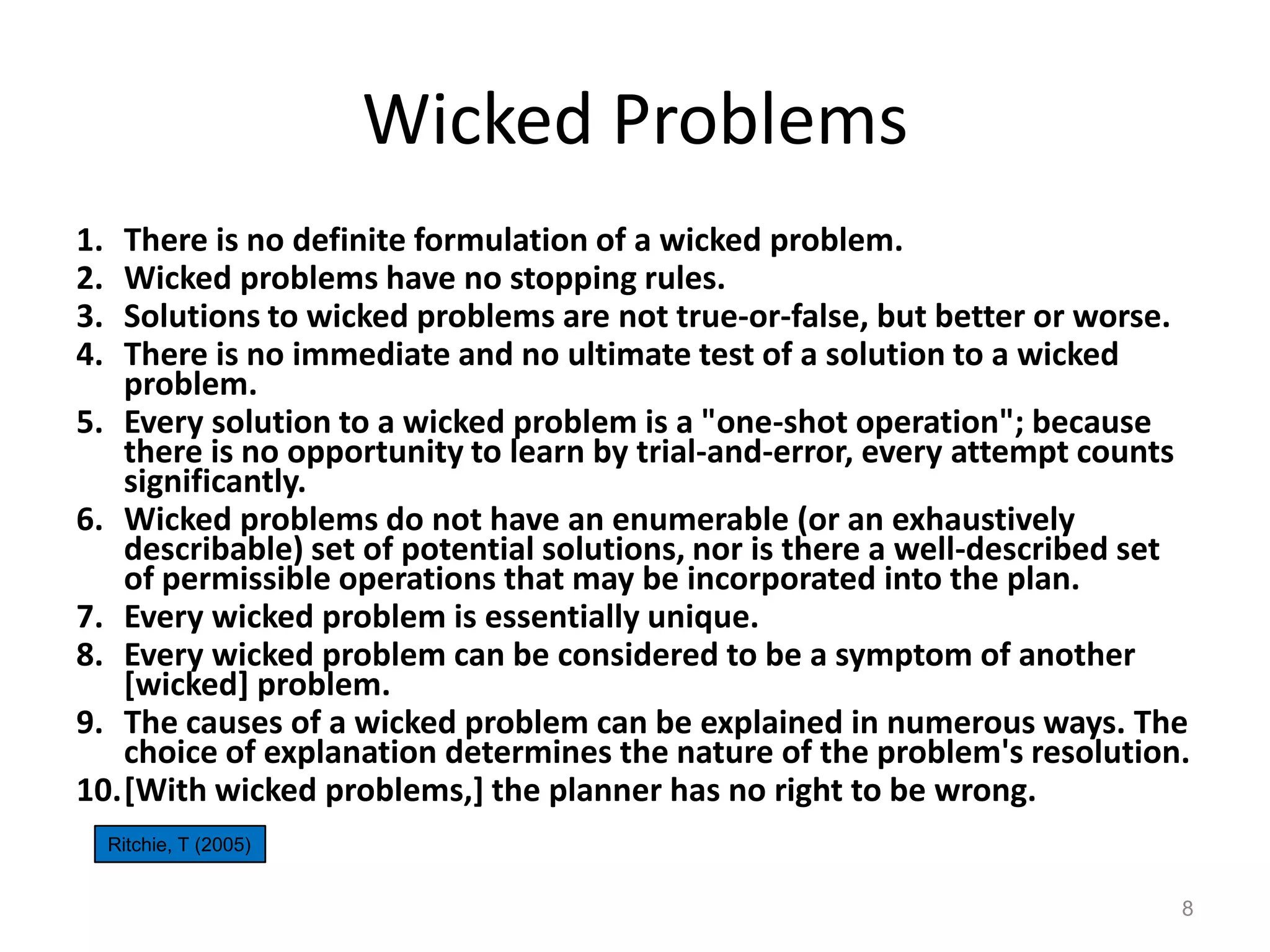 Wicked Problems

1. There is no definite formulation of a wicked problem.
2. Wicked problems have no stopping rules.
3. Solutions to wicked problems are not true-or-false, but better or worse.
4. There is no immediate and no ultimate test of a solution to a wicked problem.
5. Every solution to a wicked problem is a "one-shot operation"; because there is no opportunity to learn by trial-and-error, every attempt counts significantly.
6. Wicked problems do not have an enumerable (or an exhaustively describable) set of potential solutions, nor is there a well-described set of permissible operations that may be incorporated into the plan.
7. Every wicked problem is essentially unique.
8. Every wicked problem can be considered to be a symptom of another [wicked] problem.
9. The causes of a wicked problem can be explained in numerous ways. The choice of explanation determines the nature of the problem's resolution.
10. [With wicked problems,] the planner has no right to be wrong.

Ritchie, T (2005)

8